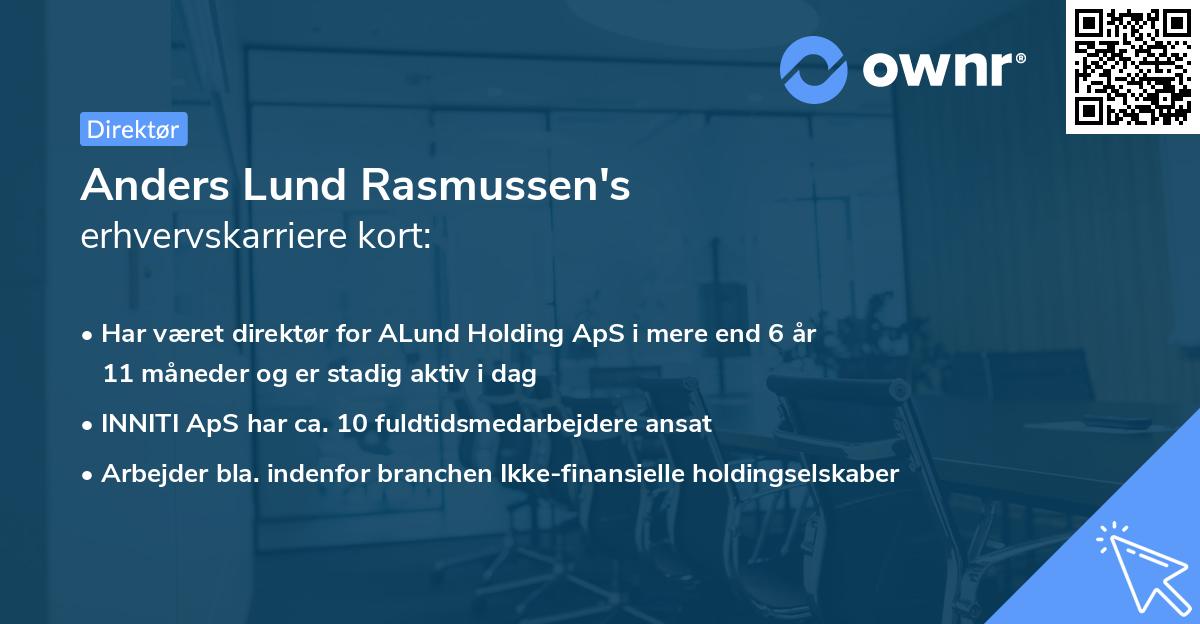 ownr®

Direktør

Anders Lund Rasmussen's
erhvervskarriere kort:

• Har været direktør for ALund Holding ApS i mere end 6 år 11 måneder og er stadig aktiv i dag

• INNITI ApS har ca. 10 fuldtidsmedarbejdere ansat

• Arbejder bla. indenfor branchen Ikke-finansielle holdingselskaber